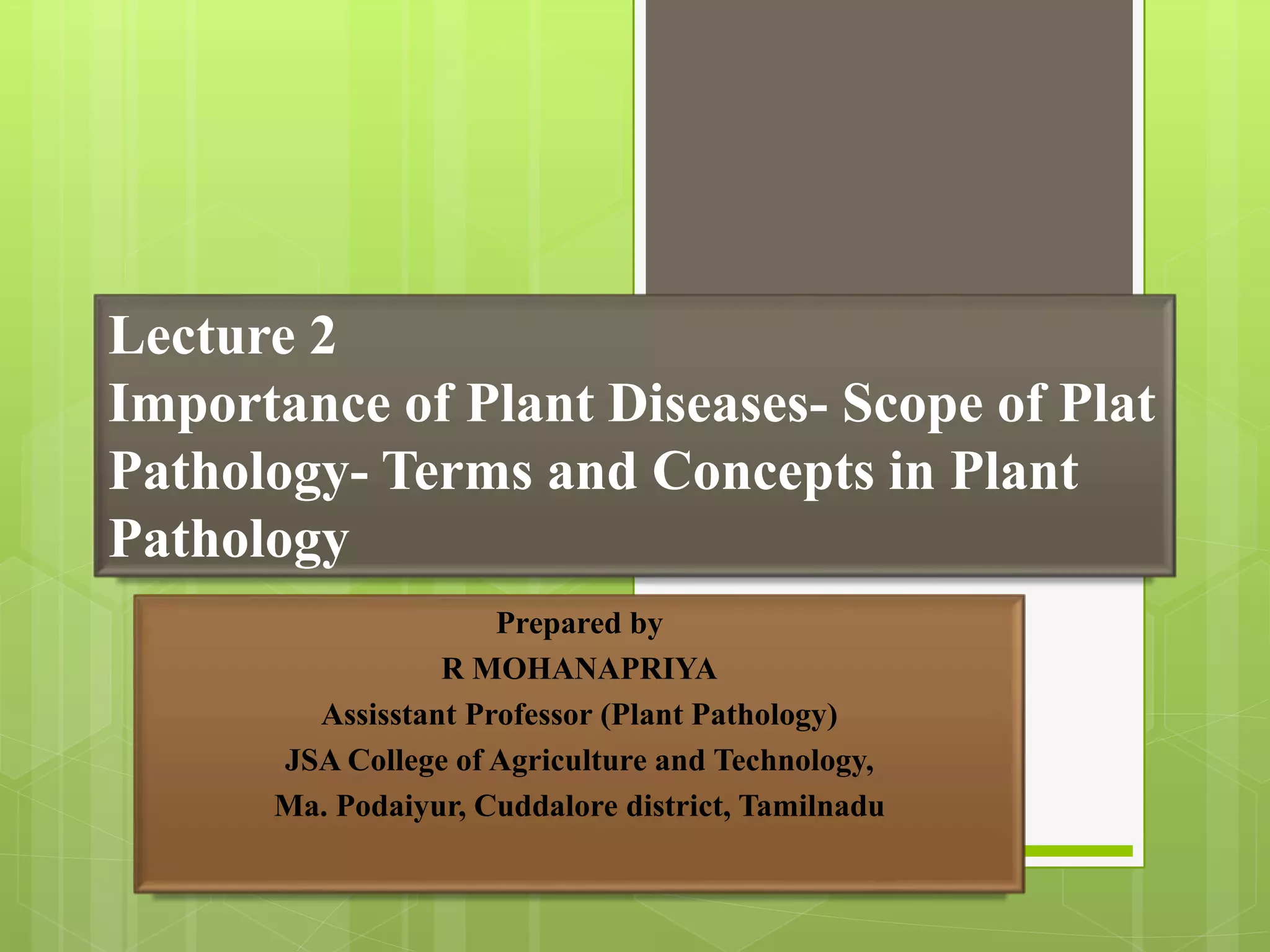 Lecture 2
Importance of Plant Diseases- Scope of Plat Pathology- Terms and Concepts in Plant Pathology

Prepared by
R MOHANAPRIYA
Assisstant Professor (Plant Pathology)
JSA College of Agriculture and Technology,
Ma. Podaiyur, Cuddalore district, Tamilnadu